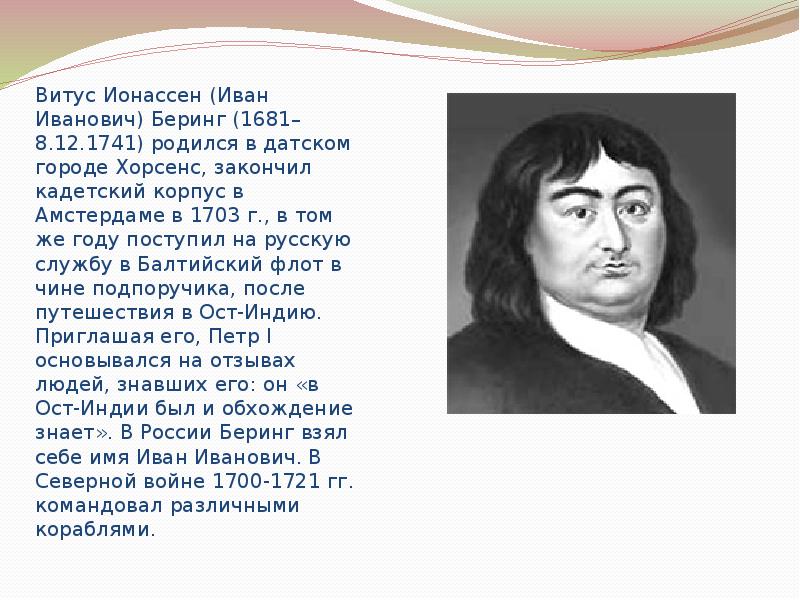 Витус Ионассен (Иван Иванович) Беринг (1681–8.12.1741) родился в датском городе Хорсенс, закончил кадетский корпус в Амстердаме в 1703 г., в том же году поступил на русскую службу в Балтийский флот в чине подпоручика, после путешествия в Ост-Индию. Приглашая его, Петр I основывался на отзывах людей, знавших его: он «в Ост-Индии был и обхождение знает». В России Беринг взял себе имя Иван Иванович. В Северной войне 1700-1721 гг. командовал различными кораблями.